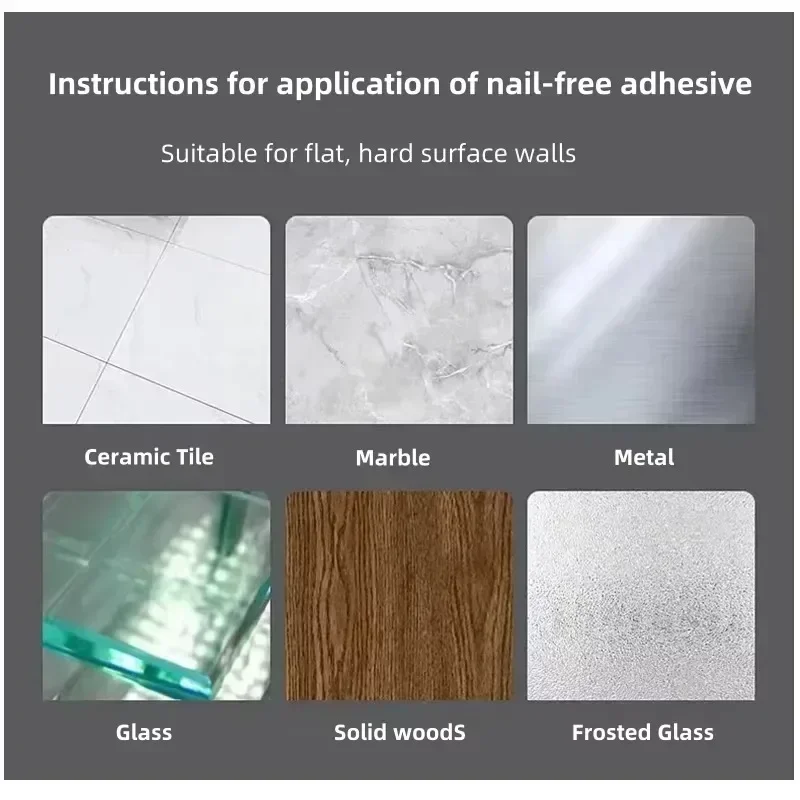 Instructions for application of nail-free adhesive

Suitable for flat, hard surface walls

Ceramic Tile

Marble

Metal

Glass

Solid woodS

Frosted Glass